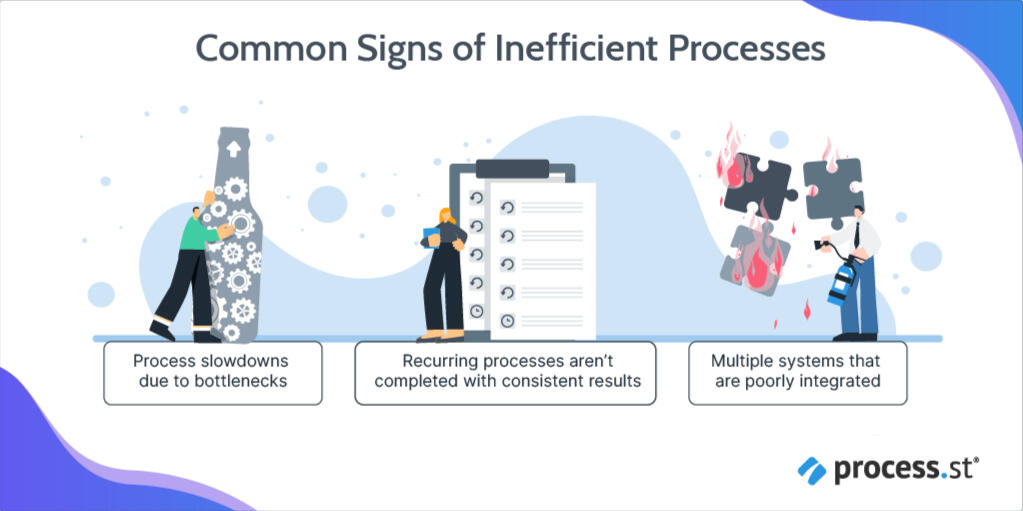 Common Signs of Inefficient Processes

Process slowdowns due to bottlenecks

Recurring processes aren't completed with consistent results

Multiple systems that are poorly integrated

process.st®